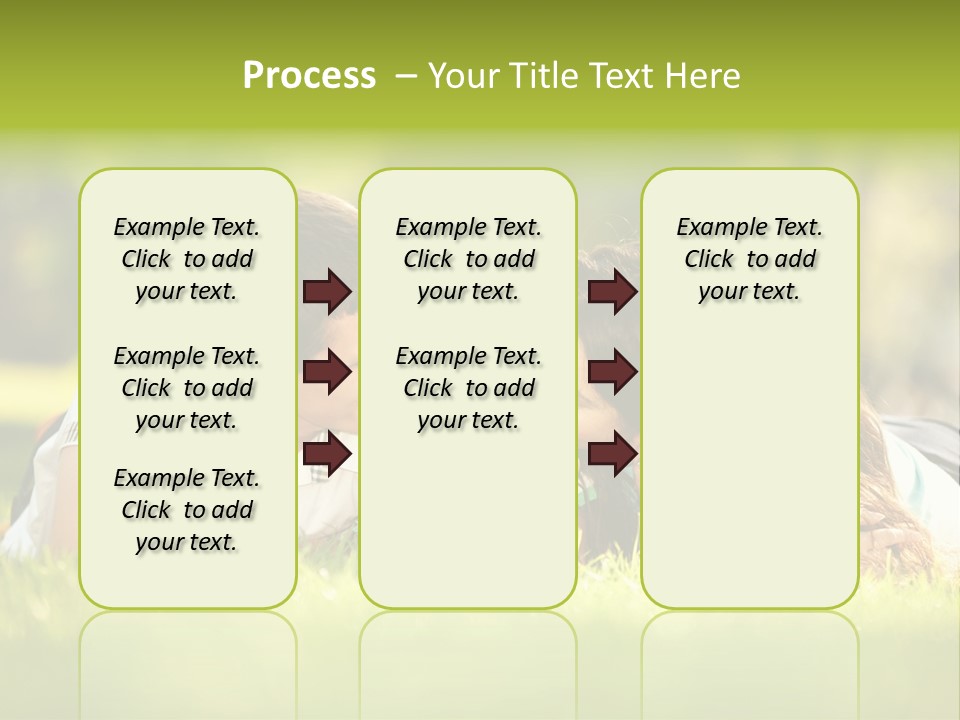 Process – Your Title Text Here

Example Text. Click to add your text.

Example Text. Click to add your text.

Example Text. Click to add your text.

Example Text. Click to add your text.

Example Text. Click to add your text.

Example Text. Click to add your text.